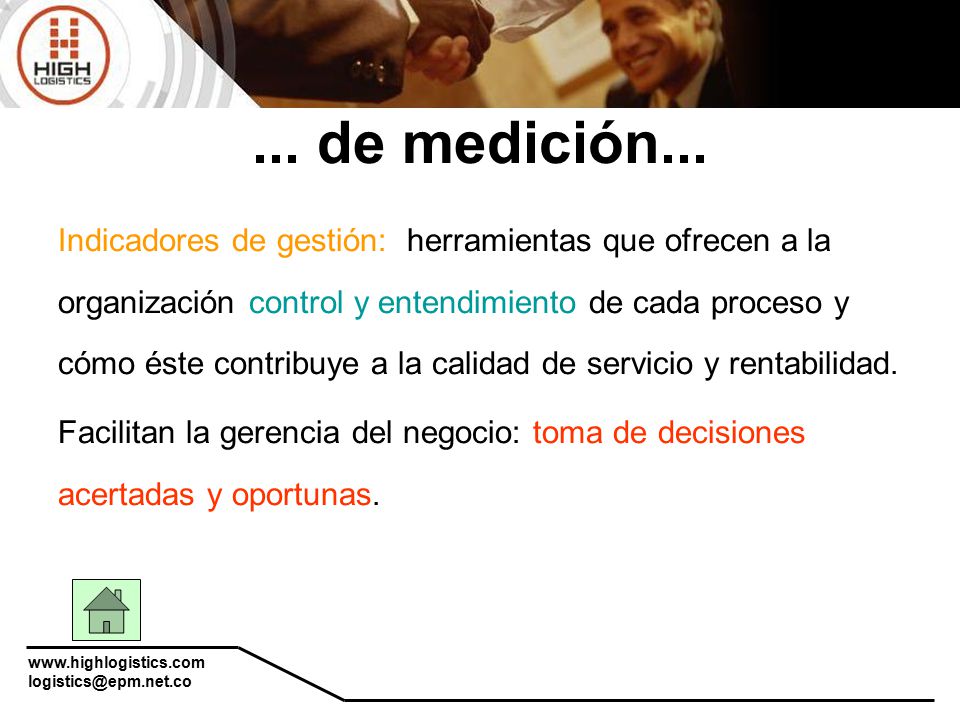 HIGH
LOGISTICS

... de medición...

Indicadores de gestión: herramientas que ofrecen a la organización control y entendimiento de cada proceso y cómo éste contribuye a la calidad de servicio y rentabilidad.

Facilitan la gerencia del negocio: toma de decisiones acertadas y oportunas.

www.highlogistics.com
logistics@epm.net.co